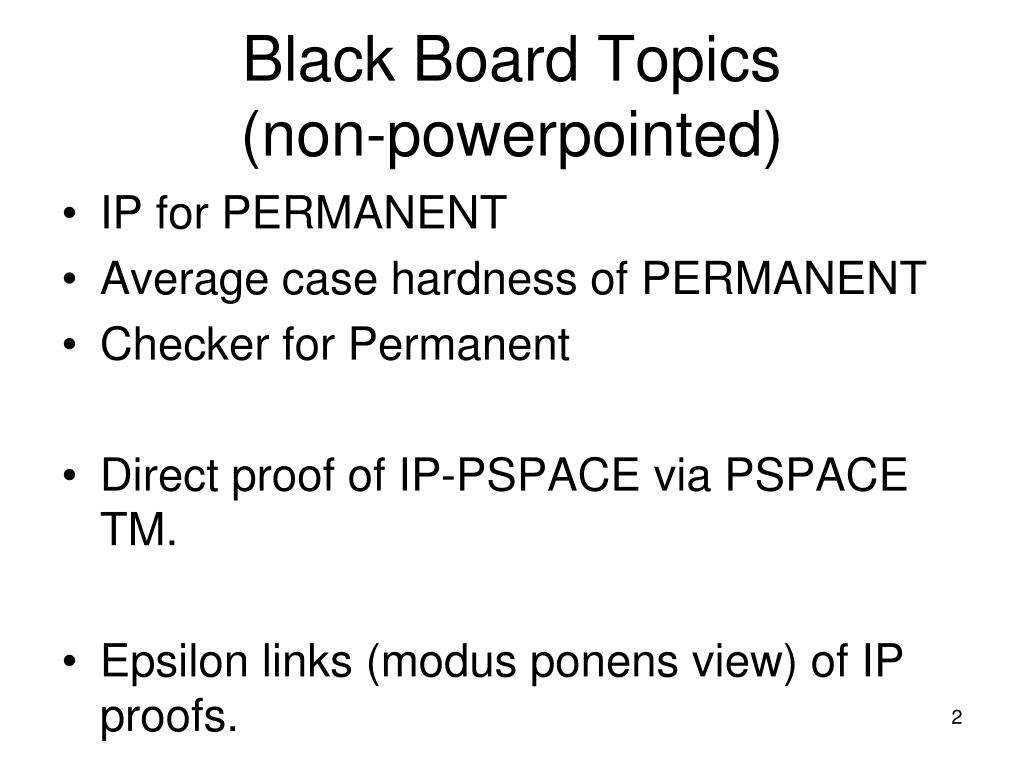 Black Board Topics
(non-powerpointed)

• IP for PERMANENT
• Average case hardness of PERMANENT
• Checker for Permanent

• Direct proof of IP-PSPACE via PSPACE TM.

• Epsilon links (modus ponens view) of IP proofs.

2